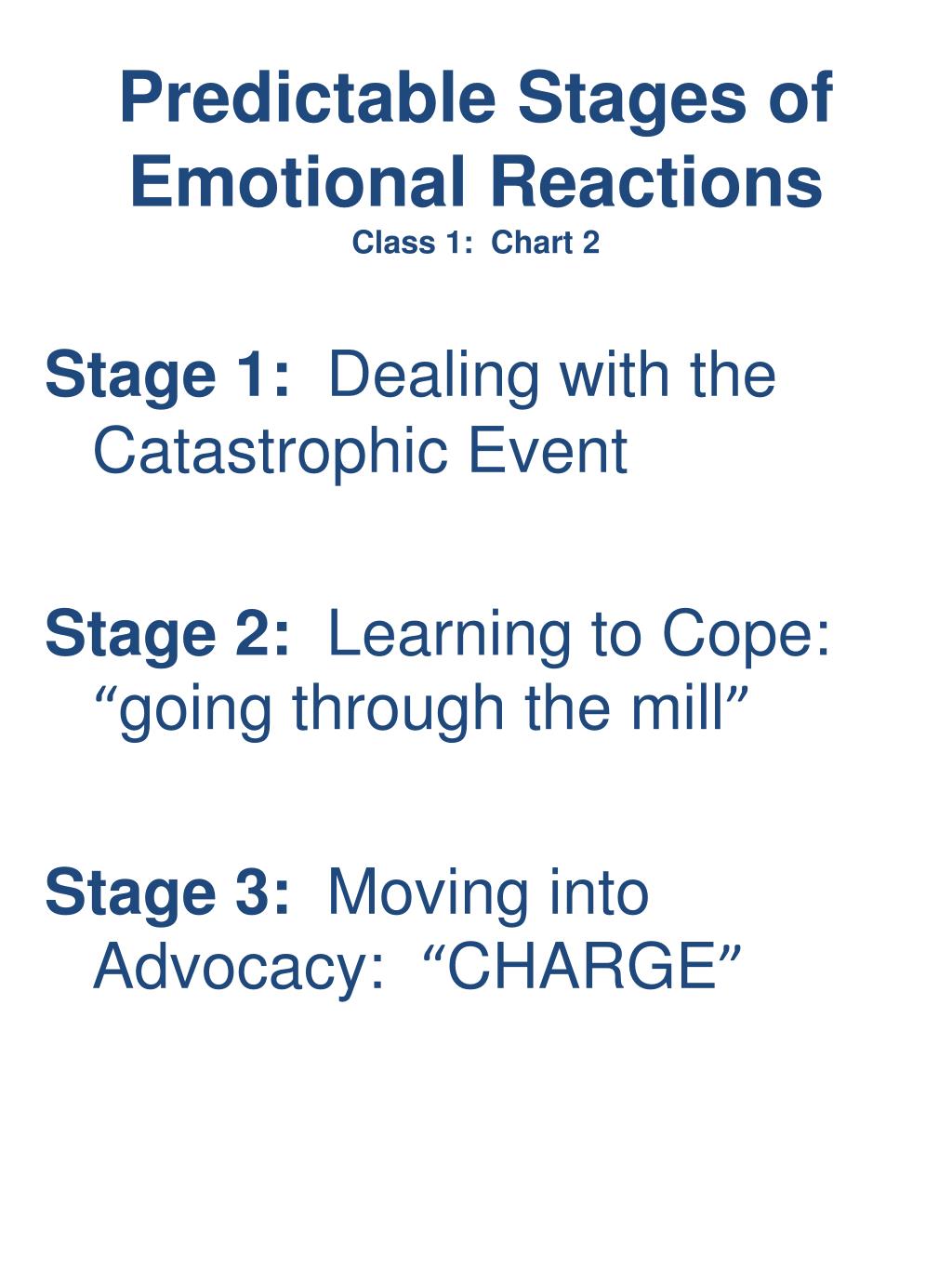 Predictable Stages of Emotional Reactions
Class 1: Chart 2

Stage 1: Dealing with the Catastrophic Event

Stage 2: Learning to Cope: “going through the mill”

Stage 3: Moving into Advocacy: “CHARGE”